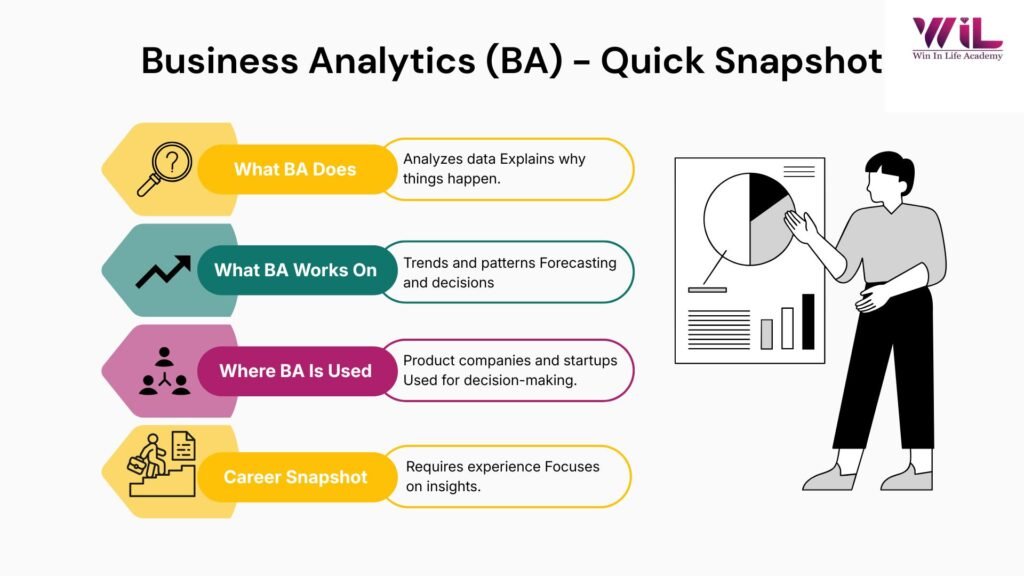 WiL
Win In Life Academy

Business Analytics (BA) - Quick Snapshot

What BA Does
Analyzes data Explains why things happen.

What BA Works On
Trends and patterns Forecasting and decisions

Where BA Is Used
Product companies and startups Used for decision-making.

Career Snapshot
Requires experience Focuses on insights.